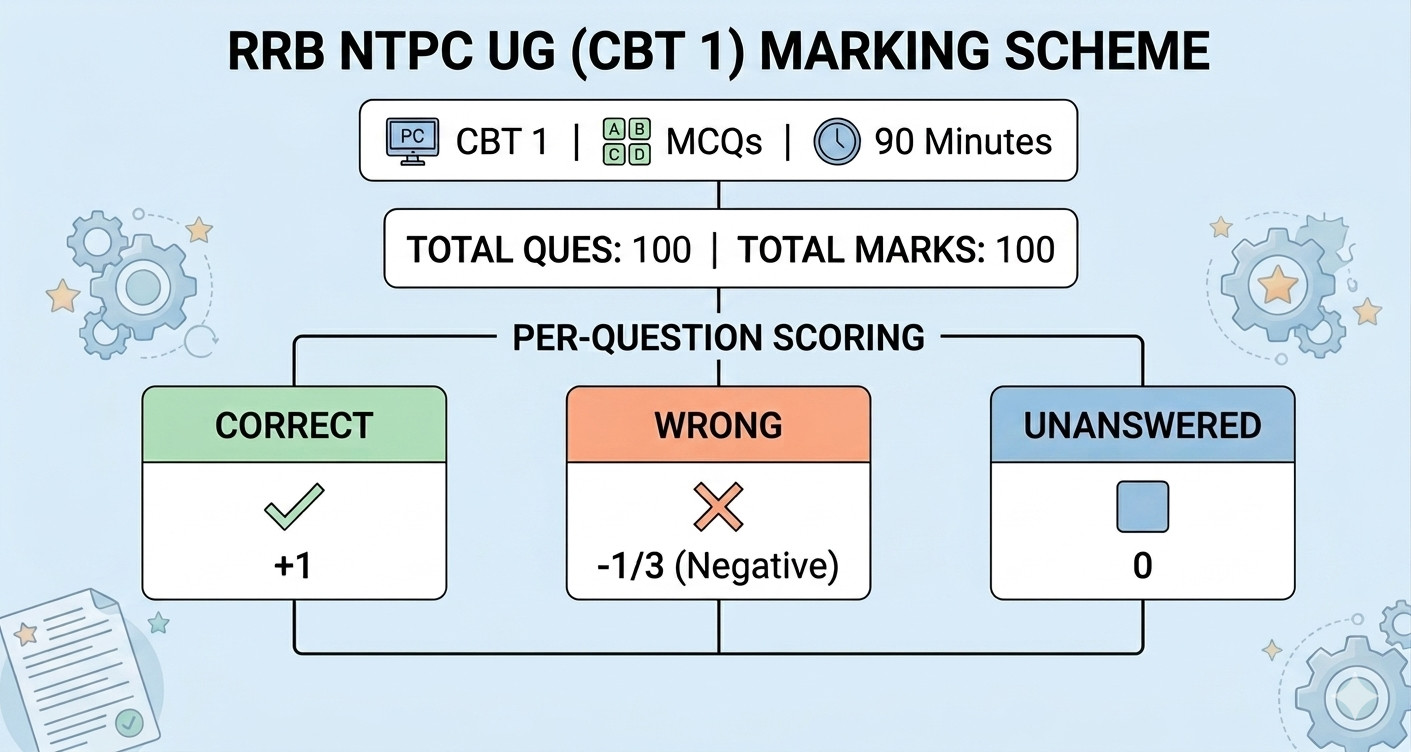 RRB NTPC UG (CBT 1) MARKING SCHEME

PC CBT 1 | A B C D MCQs | 90 Minutes

TOTAL QUES: 100 | TOTAL MARKS: 100

PER-QUESTION SCORING

CORRECT
+1

WRONG
-1/3 (Negative)

UNANSWERED
0